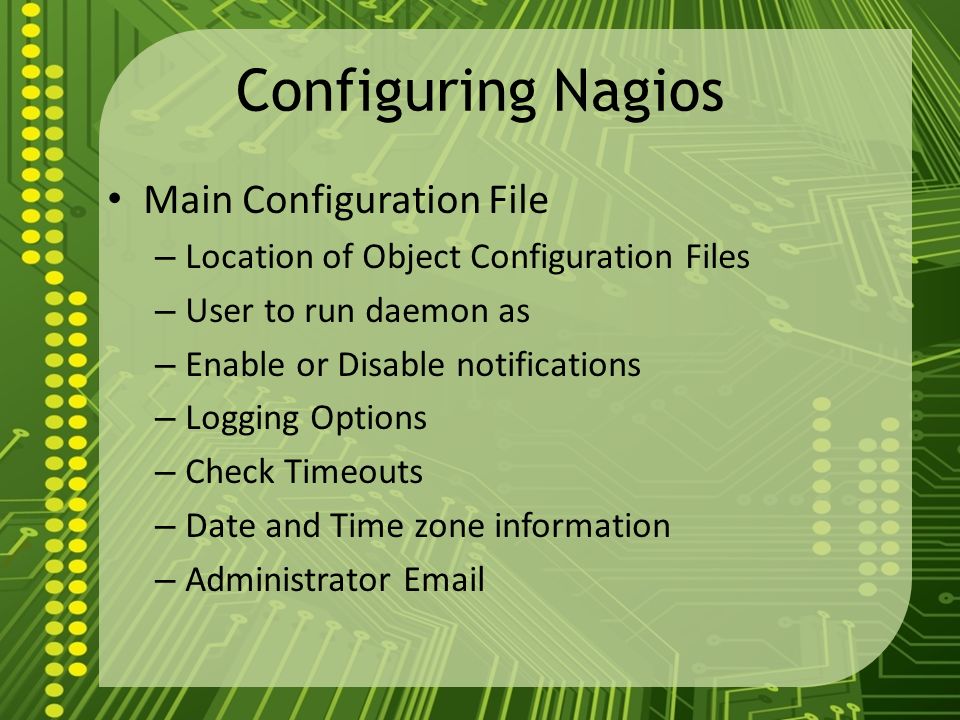 Configuring Nagios

• Main Configuration File
– Location of Object Configuration Files
– User to run daemon as
– Enable or Disable notifications
– Logging Options
– Check Timeouts
– Date and Time zone information
– Administrator Email